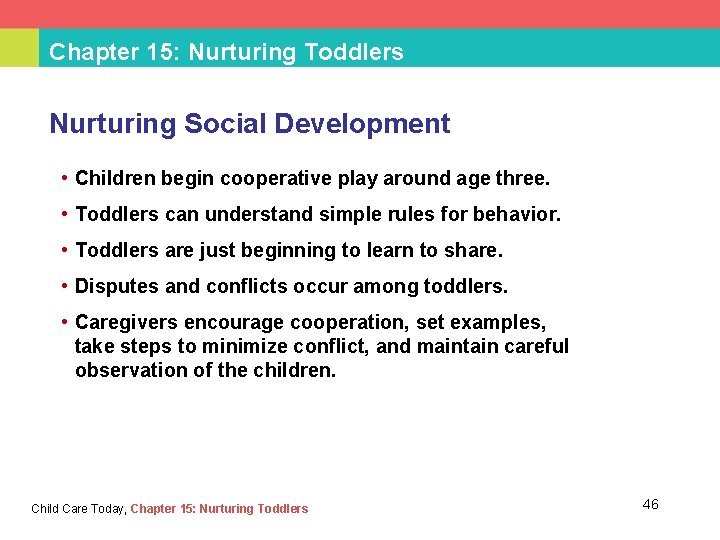 Chapter 15: Nurturing Toddlers

Nurturing Social Development

• Children begin cooperative play around age three.

• Toddlers can understand simple rules for behavior.

• Toddlers are just beginning to learn to share.

• Disputes and conflicts occur among toddlers.

• Caregivers encourage cooperation, set examples, take steps to minimize conflict, and maintain careful observation of the children.

Child Care Today, Chapter 15: Nurturing Toddlers

46